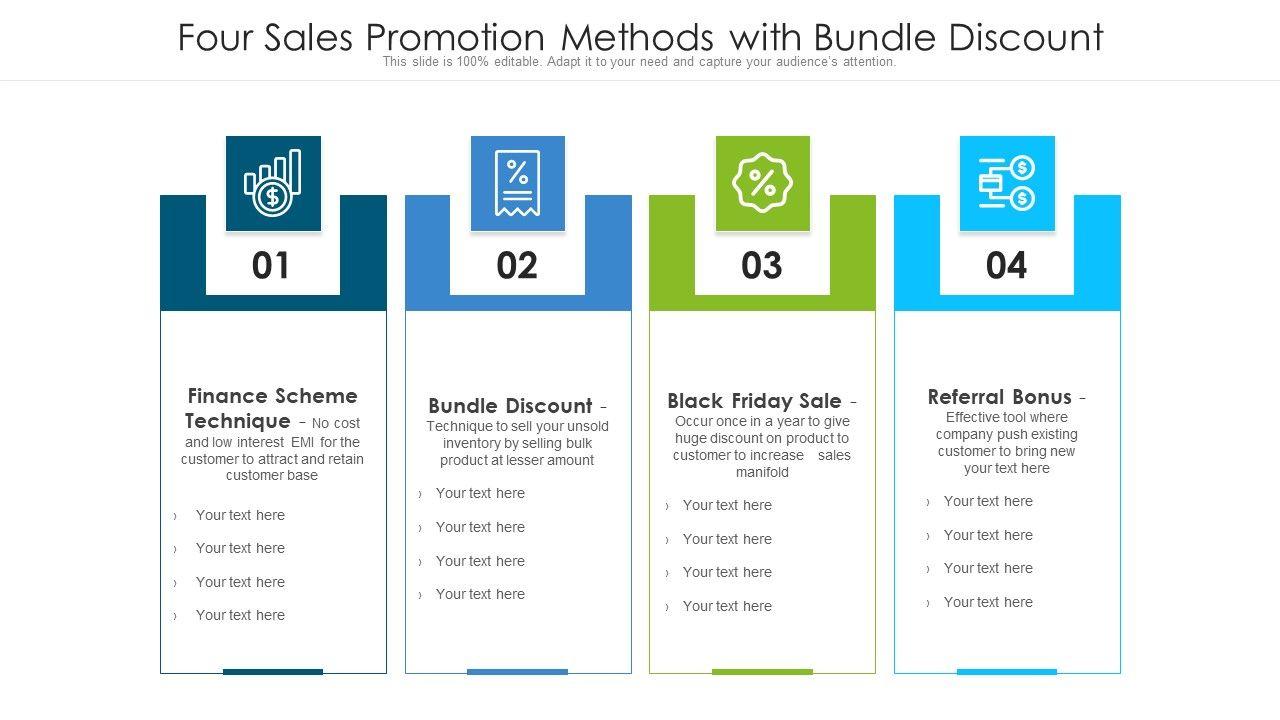 Four Sales Promotion Methods with Bundle Discount
This slide is 100% editable. Adapt it to your need and capture your audience's attention.

01

Finance Scheme Technique - No cost and low interest EMI for the customer to attract and retain customer base

› Your text here
› Your text here
› Your text here
› Your text here

02

Bundle Discount - Technique to sell your unsold inventory by selling bulk product at lesser amount

› Your text here
› Your text here
› Your text here
› Your text here

03

Black Friday Sale - Occur once in a year to give huge discount on product to customer to increase sales manifold

› Your text here
› Your text here
› Your text here
› Your text here

04

Referral Bonus - Effective tool where company push existing customer to bring new your text here

› Your text here
› Your text here
› Your text here
› Your text here